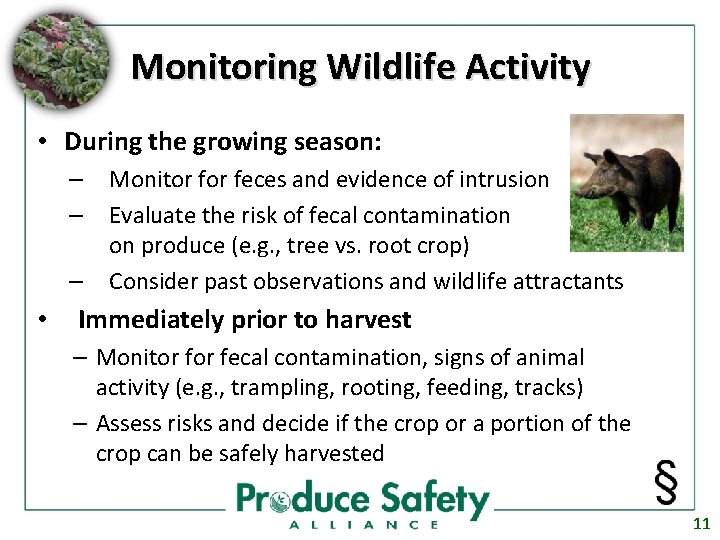 Monitoring Wildlife Activity

• During the growing season:
– Monitor for feces and evidence of intrusion
– Evaluate the risk of fecal contamination on produce (e.g., tree vs. root crop)
– Consider past observations and wildlife attractants

• Immediately prior to harvest
– Monitor for fecal contamination, signs of animal activity (e.g., trampling, rooting, feeding, tracks)
– Assess risks and decide if the crop or a portion of the crop can be safely harvested

§

Produce Safety
ALLIANCE

11